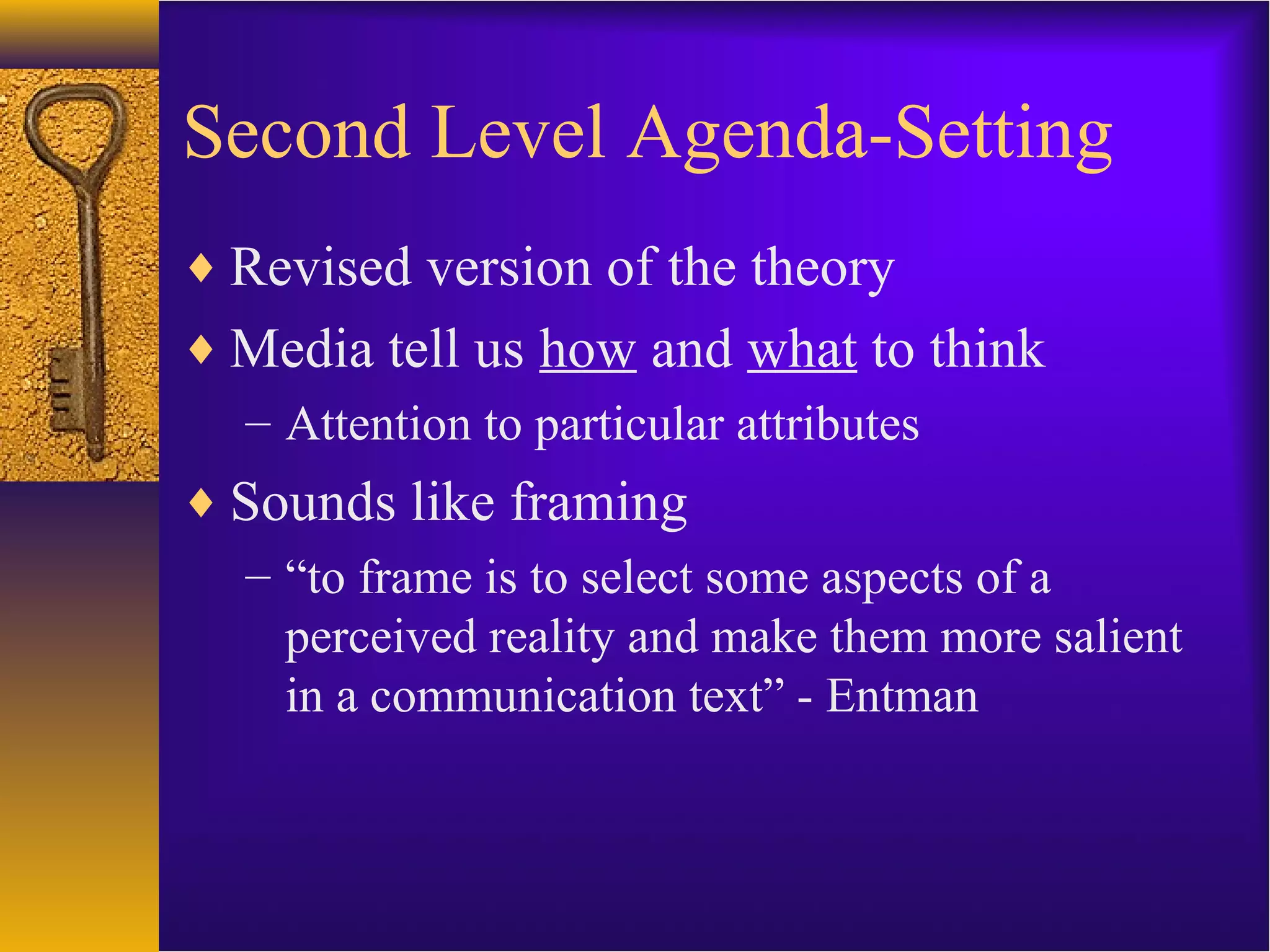 Second Level Agenda-Setting

♦ Revised version of the theory

♦ Media tell us how and what to think

– Attention to particular attributes

♦ Sounds like framing

– “to frame is to select some aspects of a perceived reality and make them more salient in a communication text” - Entman